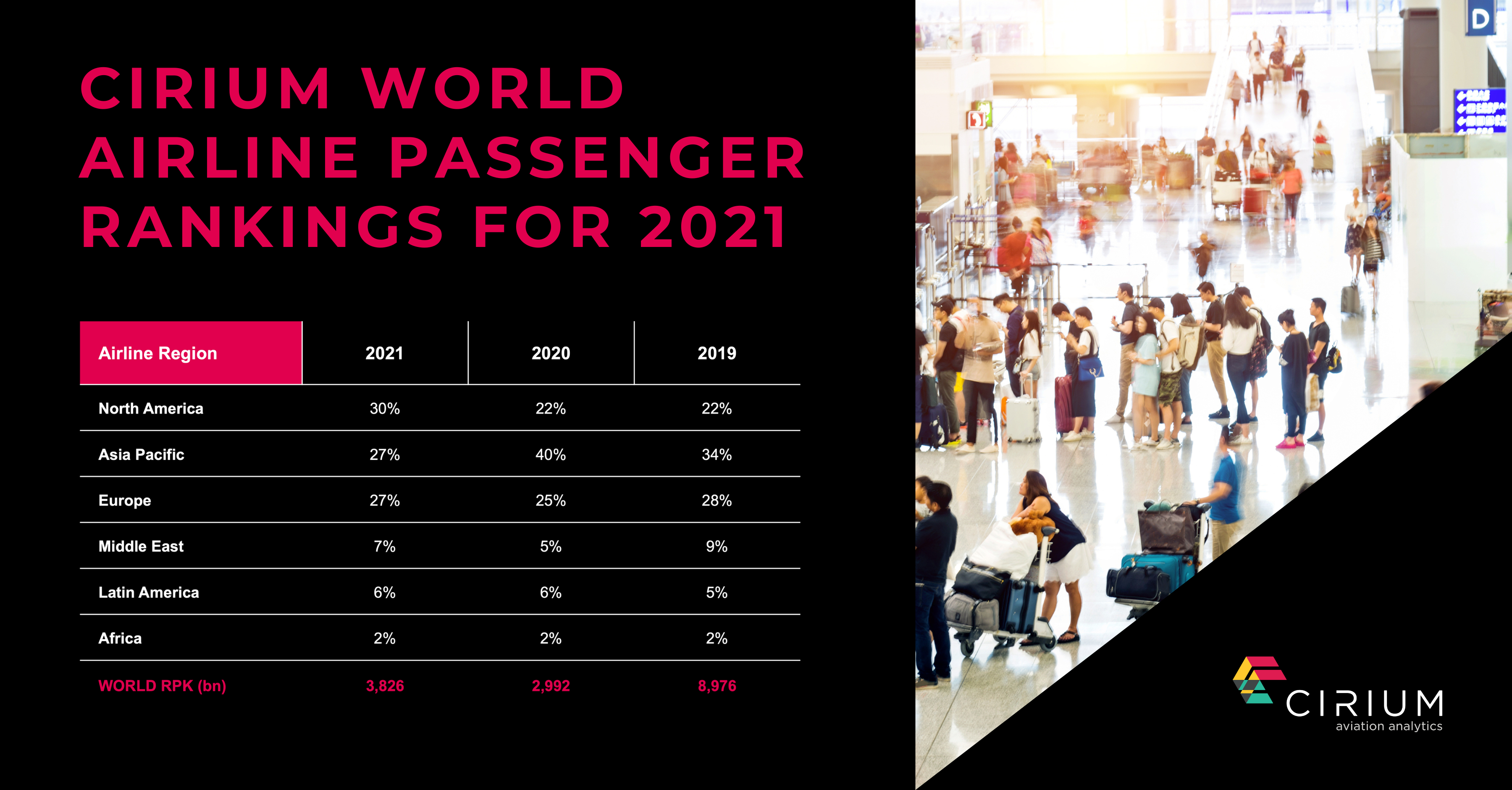 CIRIUM WORLD AIRLINE PASSENGER RANKINGS FOR 2021

| Airline Region | 2021 | 2020 | 2019 |
|---|---|---|---|
| North America | 30% | 22% | 22% |
| Asia Pacific | 27% | 40% | 34% |
| Europe | 27% | 25% | 28% |
| Middle East | 7% | 5% | 9% |
| Latin America | 6% | 6% | 5% |
| Africa | 2% | 2% | 2% |
| WORLD RPK (bn) | 3,826 | 2,992 | 8,976 |

D

CIRIUM
aviation analytics